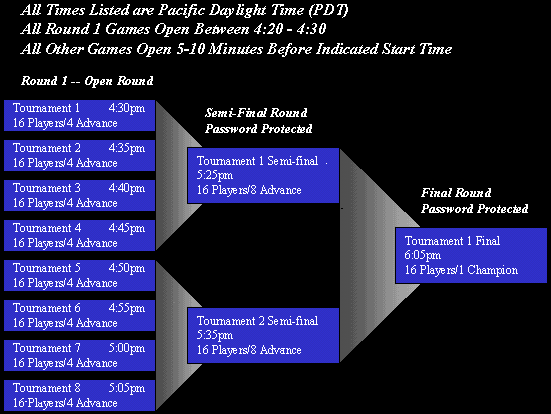 All Times Listed are Pacific Daylight Time (PDT)
All Round 1 Games Open Between 4:20 - 4:30
All Other Games Open 5-10 Minutes Before Indicated Start Time

Round 1 -- Open Round

Tournament 1 4:30pm
16 Players/4 Advance

Tournament 2 4:35pm
16 Players/4 Advance

Tournament 3 4:40pm
16 Players/4 Advance

Tournament 4 4:45pm
16 Players/4 Advance

Tournament 5 4:50pm
16 Players/4 Advance

Tournament 6 4:55pm
16 Players/4 Advance

Tournament 7 5:00pm
16 Players/4 Advance

Tournament 8 5:05pm
16 Players/4 Advance

Semi-Final Round
Password Protected

Tournament 1 Semi-final
5:25pm
16 Players/8 Advance

Tournament 2 Semi-final
5:35pm
16 Players/8 Advance

Final Round
Password Protected

Tournament 1 Final
6:05pm
16 Players/1 Champion